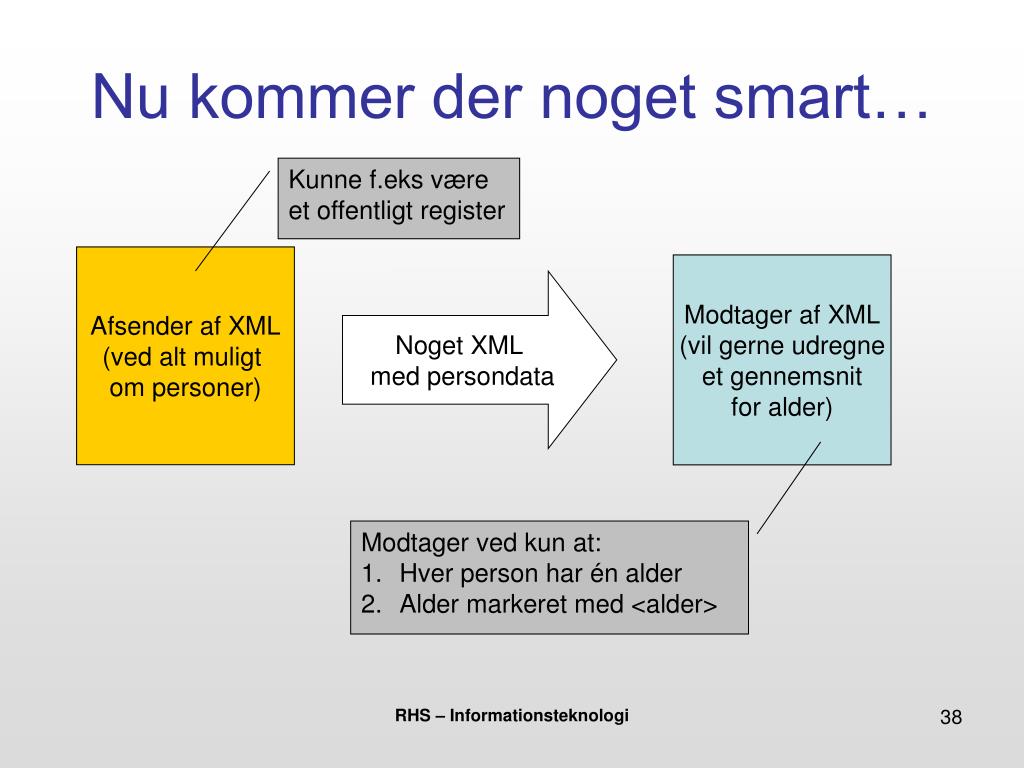 Nu kommer der noget smart…

Kunne f.eks være et offentligt register

Afsender af XML (ved alt muligt om personer)

Noget XML med persondata

Modtager af XML (vil gerne udregne et gennemsnit for alder)

Modtager ved kun at:
1. Hver person har én alder
2. Alder markeret med <alder>

RHS – Informationsteknologi

38